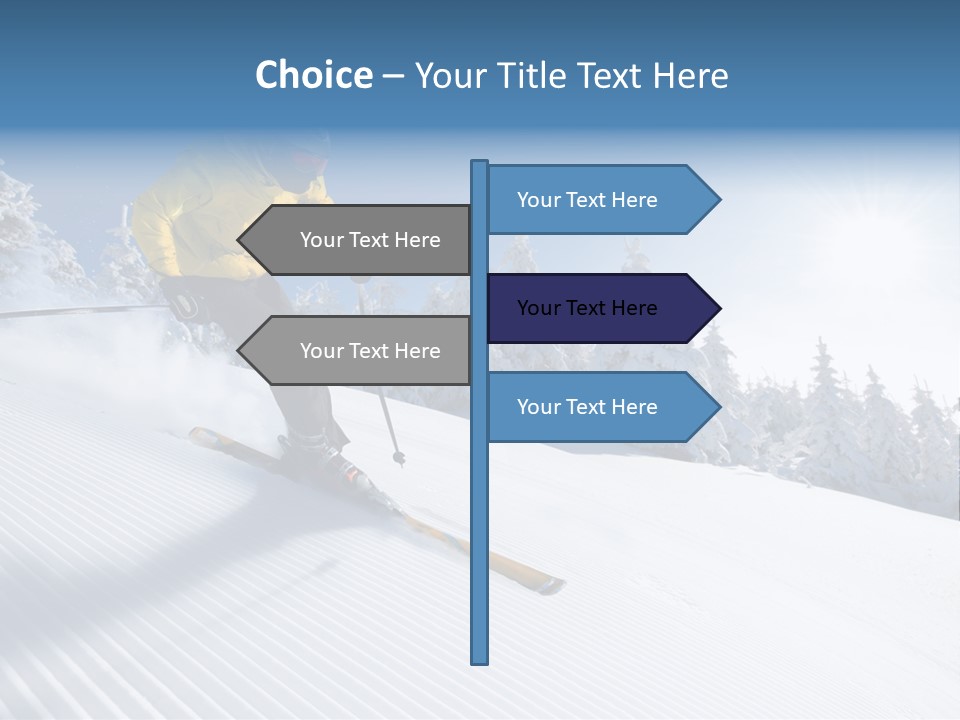 Choice – Your Title Text Here

Your Text Here

Your Text Here

Your Text Here

Your Text Here

Your Text Here